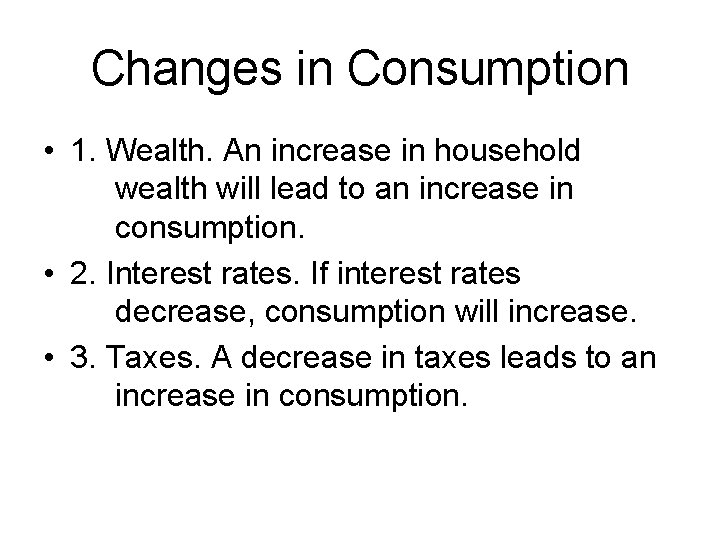 Changes in Consumption

• 1. Wealth. An increase in household wealth will lead to an increase in consumption.
• 2. Interest rates. If interest rates decrease, consumption will increase.
• 3. Taxes. A decrease in taxes leads to an increase in consumption.